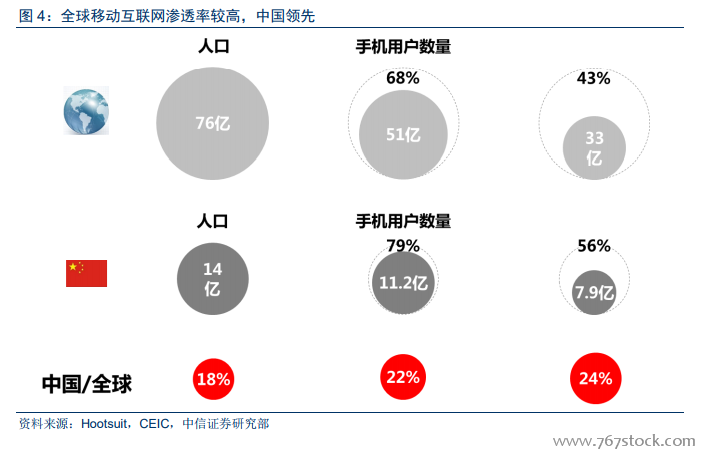 图 4：全球移动互联网渗透率较高，中国领先

人口

手机用户数量

76亿

68%

51亿

43%

33亿

人口

手机用户数量

14亿

79%

11.2亿

56%

7.9亿

中国/全球

18%

22%

24%

资料来源：Hootsuit，CEIC，中信证券研究部

www.767stock.com